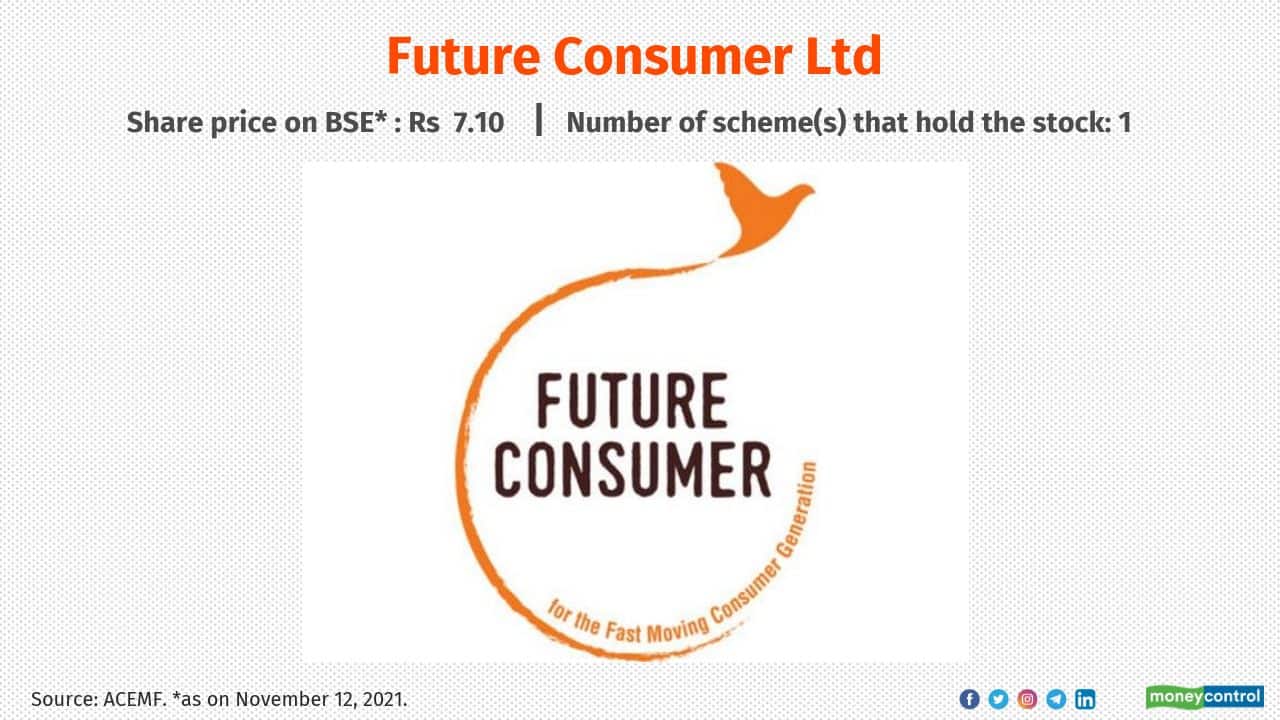 Future Consumer Ltd

Share price on BSE* : Rs 7.10 | Number of scheme(s) that hold the stock: 1

FUTURE CONSUMER

for the Fast Moving Consumer Generation

Source: ACEMF. *as on November 12, 2021.

moneycontrol